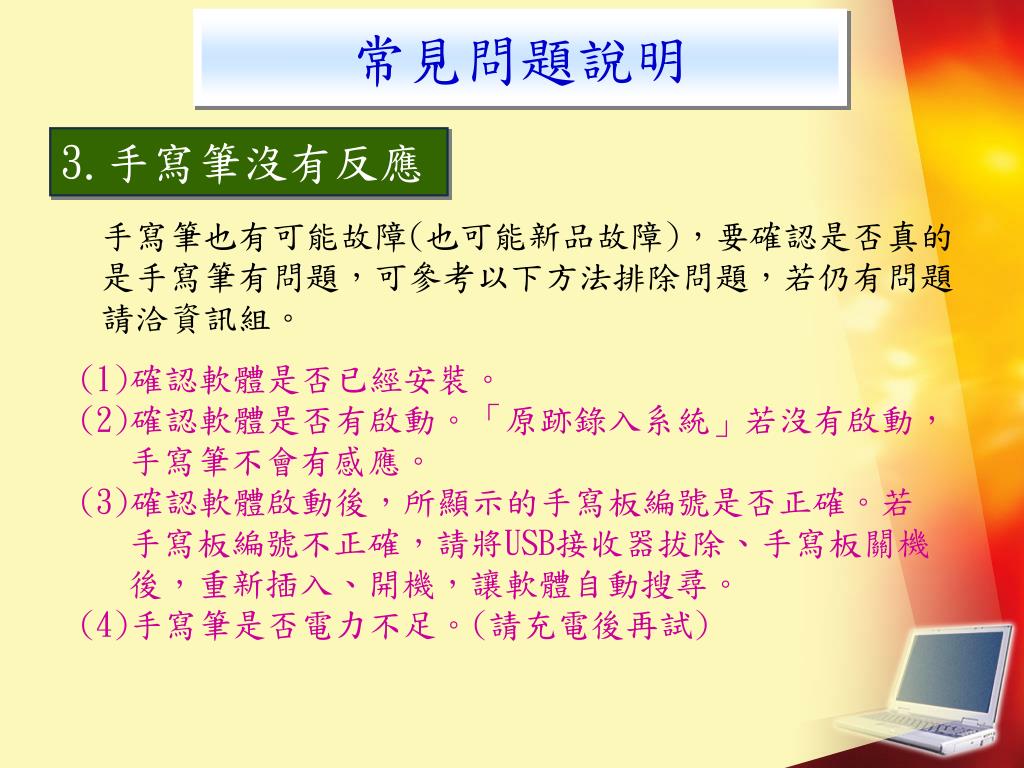 常見問題說明

3. 手寫筆沒有反應

手寫筆也有可能故障(也可能新品故障)，要確認是否真的是手寫筆有問題，可參考以下方法排除問題，若仍有問題請洽資訊組。

(1)確認軟體是否已經安裝。
(2)確認軟體是否有啟動。「原跡錄入系統」若沒有啟動，手寫筆不會有感應。
(3)確認軟體啟動後，所顯示的手寫板編號是否正確。若手寫板編號不正確，請將USB接收器拔除、手寫板關機後，重新插入、開機，讓軟體自動搜尋。
(4)手寫筆是否電力不足。(請充電後再試)